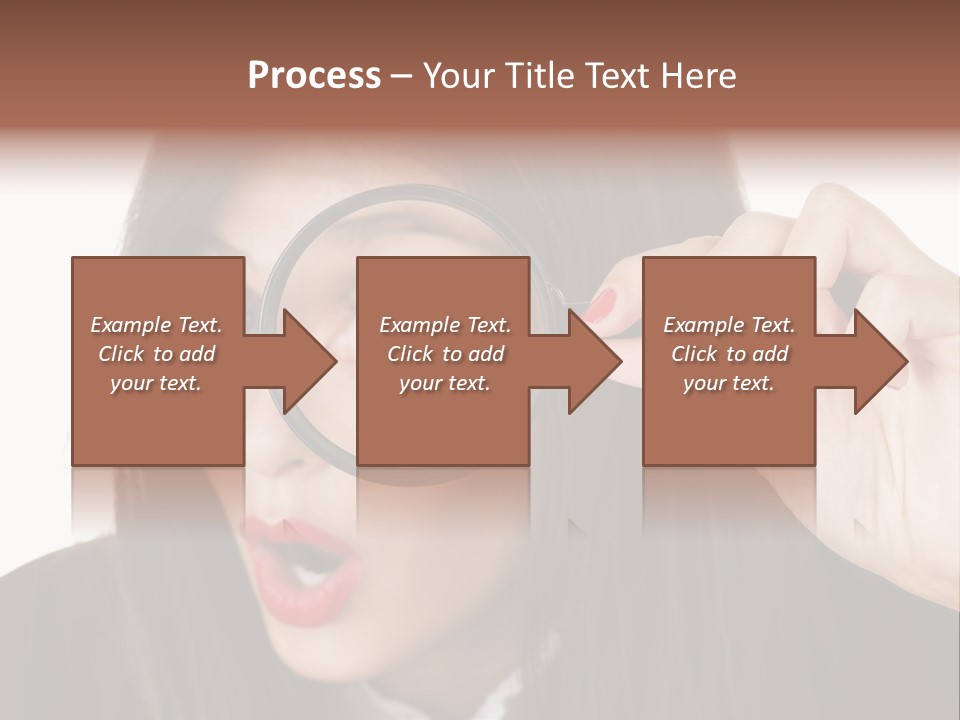 Process – Your Title Text Here

Example Text. Click to add your text.

Example Text. Click to add your text.

Example Text. Click to add your text.